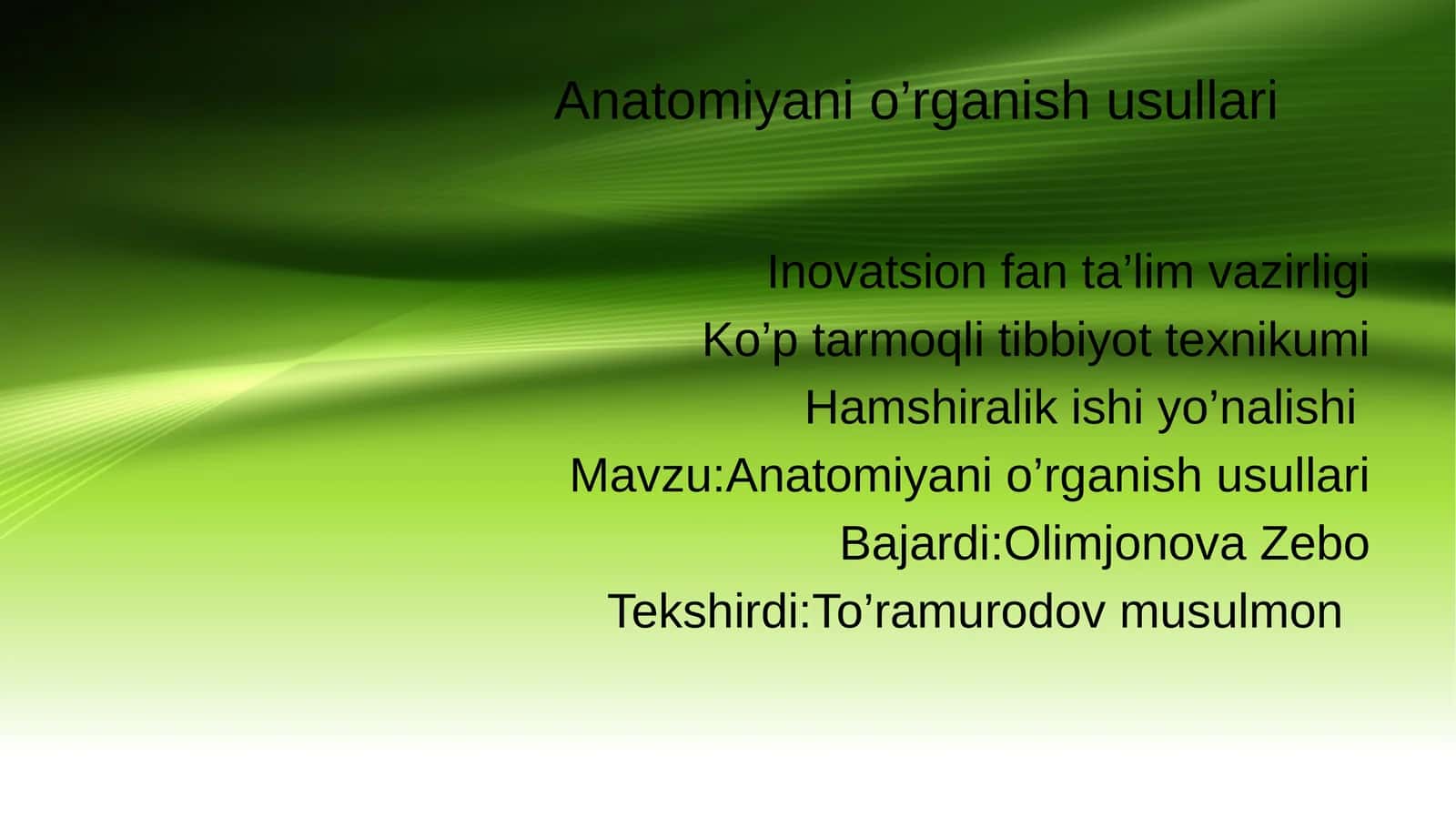 Anatomiyani o’rganish usullari

Inovatsion fan ta’lim vazirligi
Ko’p tarmoqli tibbiyot texnikumi
Hamshiralik ishi yo’nalishi
Mavzu:Anatomiyani o’rganish usullari
Bajardi:Olimjonova Zebo
Tekshirdi:To’ramurodov musulmon